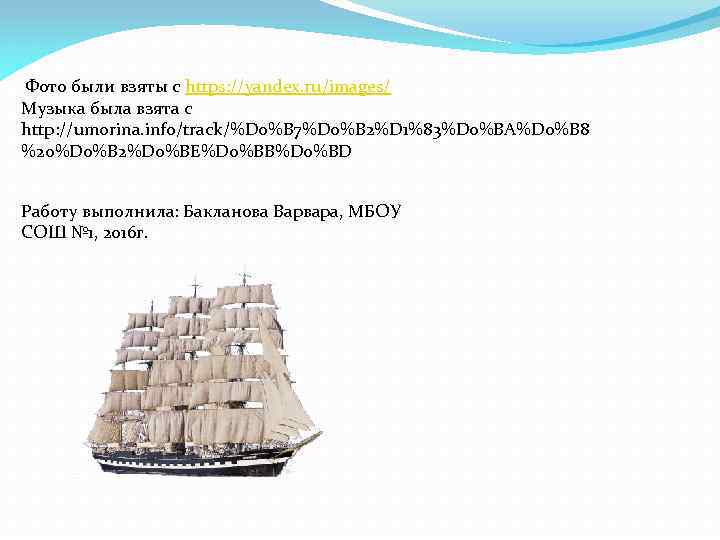 Фото были взяты с https://yandex.ru/images/
Музыка была взята с http://umorina.info/track/%D0%B7%D0%B2%D1%83%D0%BA%D0%B8%20%D0%B2%D0%BE%D0%BB%D0%BD

Работу выполнила: Бакланова Варвара, МБОУ СОШ №1, 2016г.